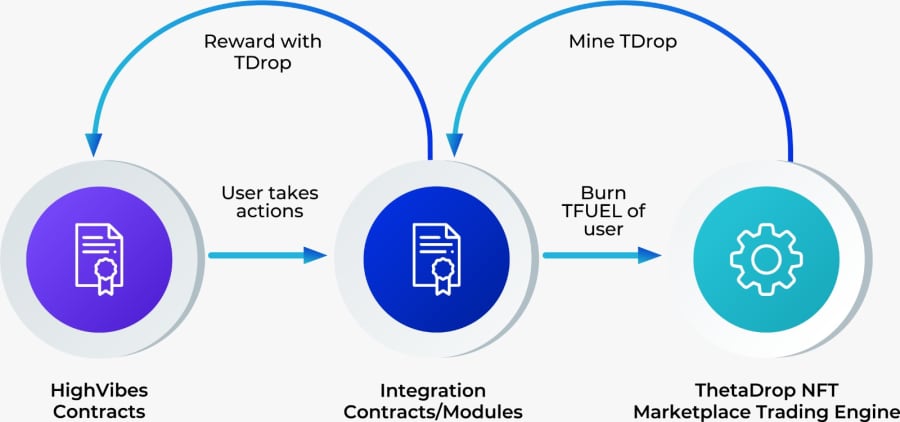 Reward with TDrop

Mine TDrop

User takes actions

Burn TFUEL of user

HighVibes Contracts

Integration Contracts/Modules

ThetaDrop NFT Marketplace Trading Engine